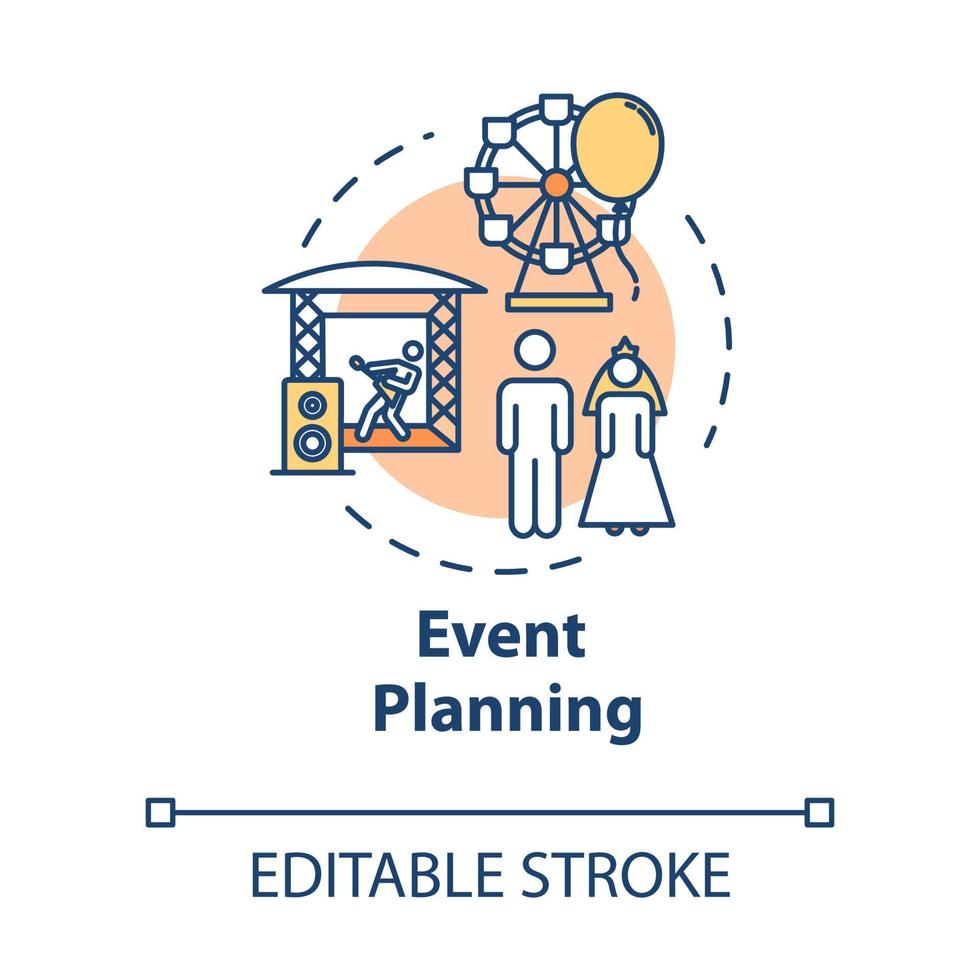 Event Planning

EDITABLE STROKE